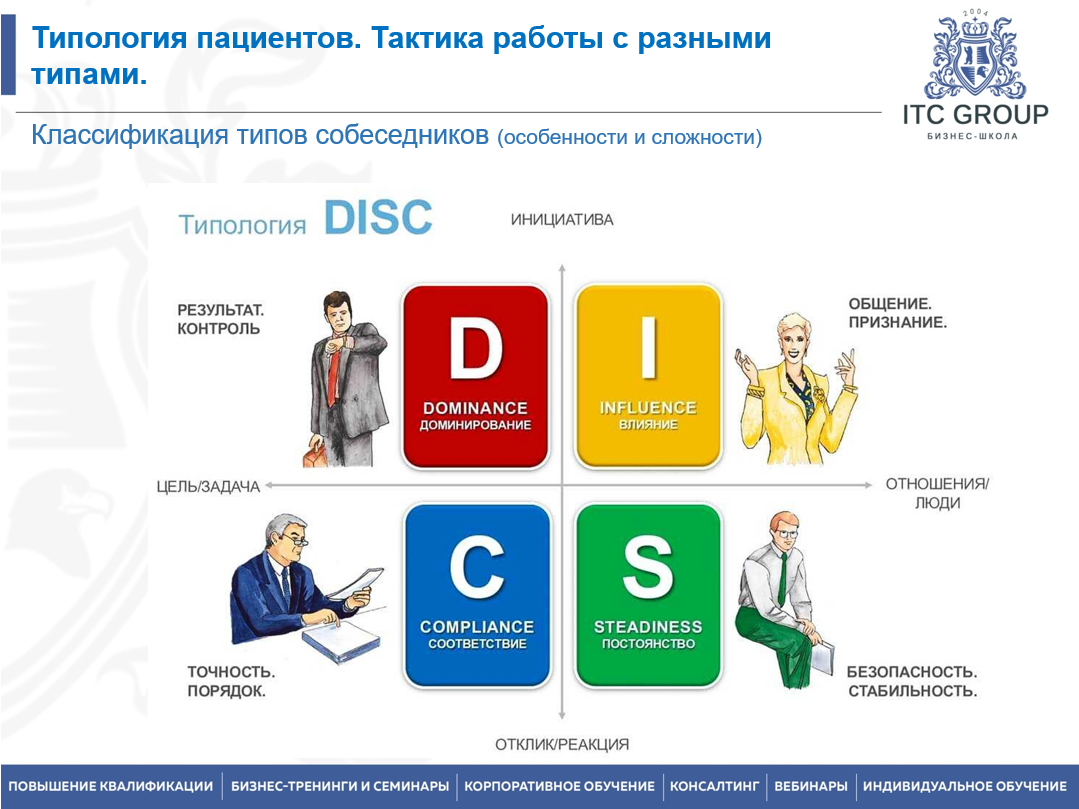 Типология пациентов. Тактика работы с разными типами.

2004
ITC GROUP
БИЗНЕС-ШКОЛА

Классификация типов собеседников (особенности и сложности)

Типология DISC

ИНИЦИАТИВА

РЕЗУЛЬТАТ.
КОНТРОЛЬ

D
DOMINANCE
ДОМИНИРОВАНИЕ

I
INFLUENCE
ВЛИЯНИЕ

ОБЩЕНИЕ.
ПРИЗНАНИЕ.

ЦЕЛЬ/ЗАДАЧА

ОТНОШЕНИЯ/
ЛЮДИ

C
COMPLIANCE
СООТВЕТСТВИЕ

S
STEADINESS
ПОСТОЯНСТВО

ТОЧНОСТЬ.
ПОРЯДОК.

БЕЗОПАСНОСТЬ.
СТАБИЛЬНОСТЬ.

ОТКЛИК/РЕАКЦИЯ

ПОВЫШЕНИЕ КВАЛИФИКАЦИИ | БИЗНЕС-ТРЕНИНГИ И СЕМИНАРЫ | КОРПОРАТИВНОЕ ОБУЧЕНИЕ | КОНСАЛТИНГ | ВЕБИНАРЫ | ИНДИВИДУАЛЬНОЕ ОБУЧЕНИЕ